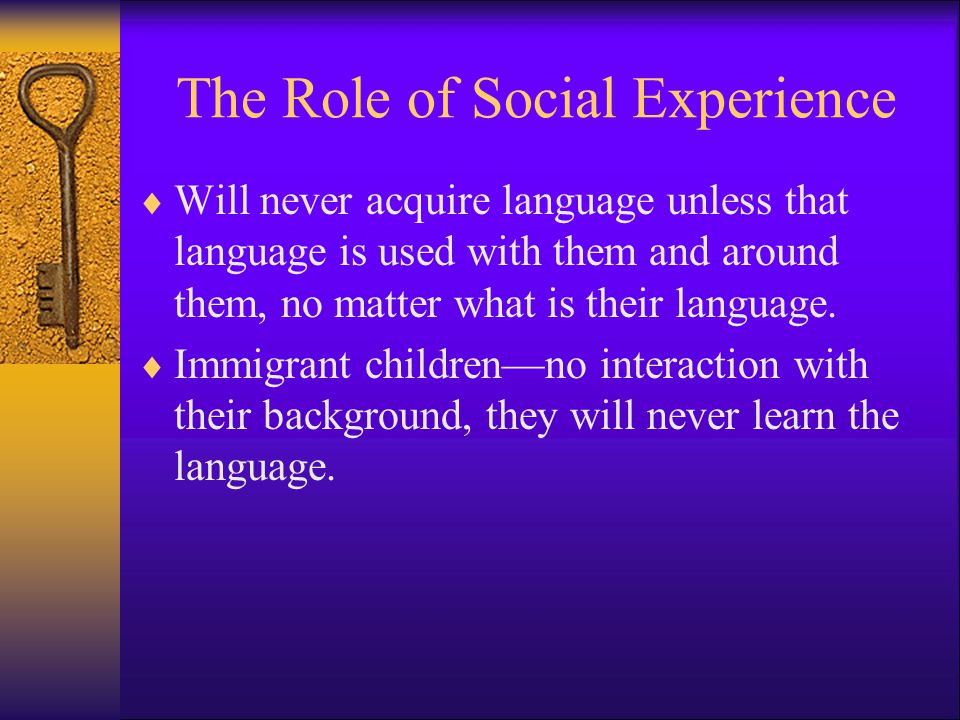 The Role of Social Experience

♦ Will never acquire language unless that language is used with them and around them, no matter what is their language.

♦ Immigrant children—no interaction with their background, they will never learn the language.